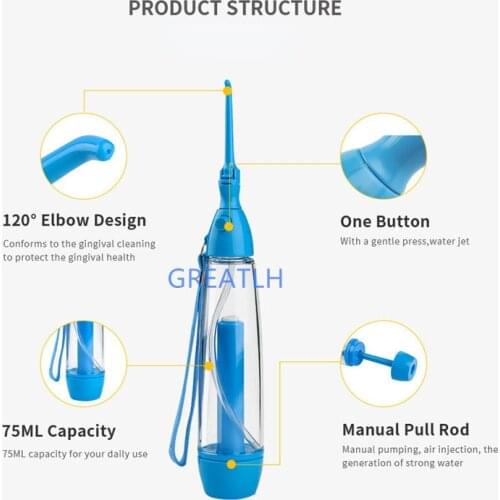 PRODUCT STRUCTURE

120° Elbow Design

Conforms to the gingival cleaning to protect the gingival health

One Button

With a gentle press,water jet

GREATLH

75ML Capacity

75ML capacity for your daily use

Manual Pull Rod

Manual pumping, air injection, the generation of strong water